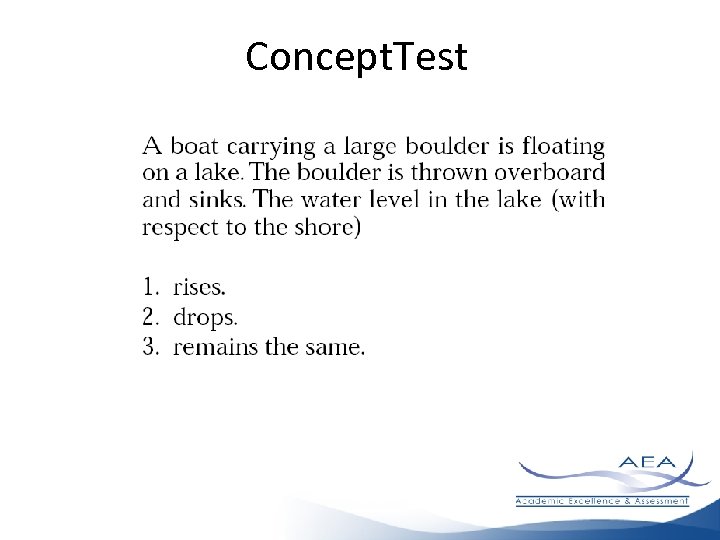 ConceptTest

A boat carrying a large boulder is floating on a lake. The boulder is thrown overboard and sinks. The water level in the lake (with respect to the shore)

1. rises.
2. drops.
3. remains the same.

AEA
Academic Excellence & Assessment